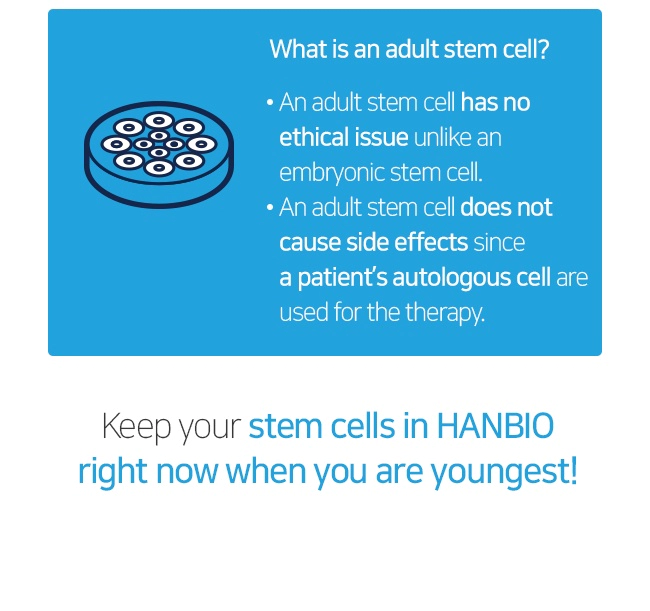 What is an adult stem cell?

• An adult stem cell has no ethical issue unlike an embryonic stem cell.
• An adult stem cell does not cause side effects since a patient's autologous cell are used for the therapy.

Keep your stem cells in HANBIO right now when you are youngest!